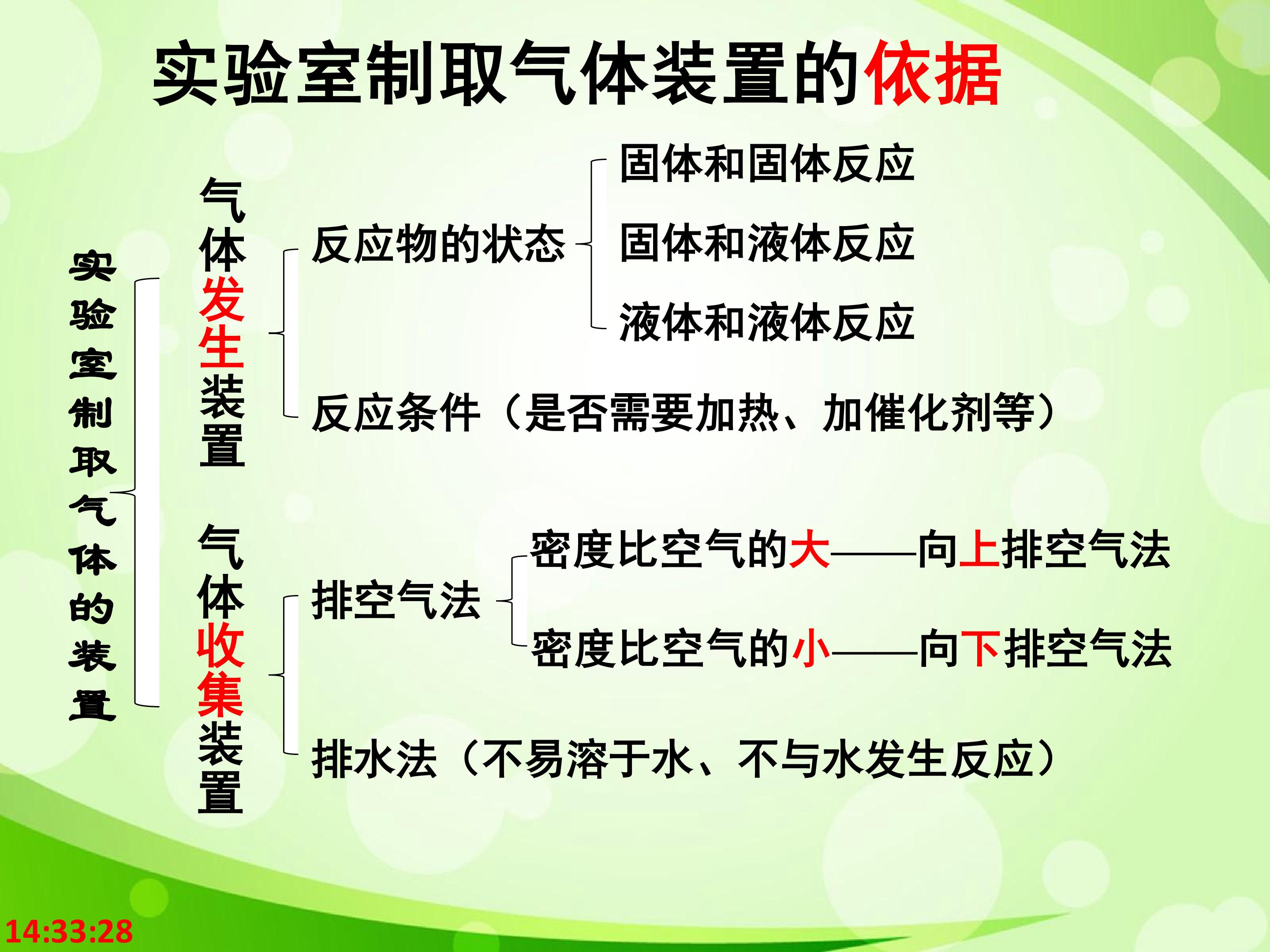 实验室制取气体装置的依据

实验室制取气体的装置

气体发生装置

反应物的状态

固体和固体反应

固体和液体反应

液体和液体反应

反应条件（是否需要加热、加催化剂等）

气体收集装置

排空气法

密度比空气的大——向上排空气法

密度比空气的小——向下排空气法

排水法（不易溶于水、不与水发生反应）

14:33:28